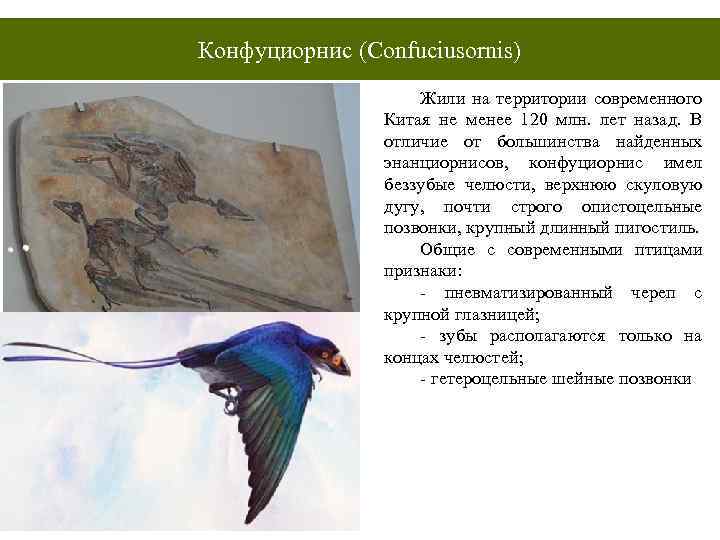 Конфуциорнис (Confuciusornis)

Жили на территории современного Китая не менее 120 млн. лет назад. В отличие от большинства найденных энанциорнисов, конфуциорнис имел беззубые челюсти, верхнюю скуловую дугу, почти строго опистоцельные позвонки, крупный длинный пигостиль.

Общие с современными птицами признаки:

- пневматизированный череп с крупной глазницей;

- зубы располагаются только на концах челюстей;

- гетероцельные шейные позвонки